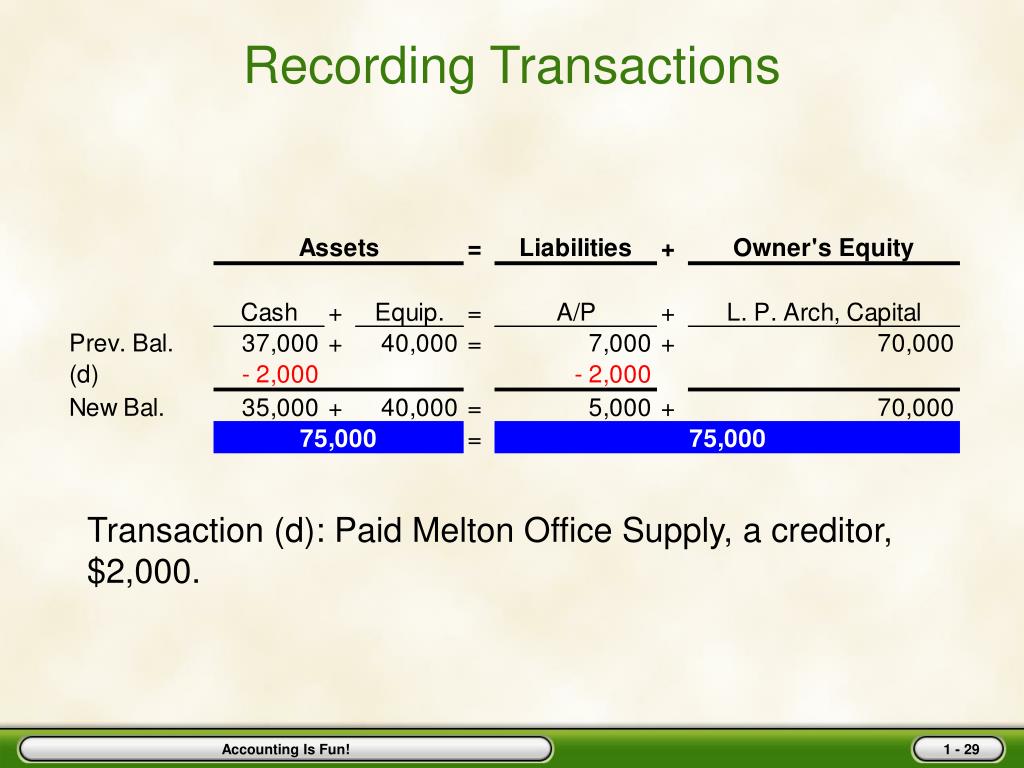 Recording Transactions

| | Assets | | | = | Liabilities | + | Owner's Equity |
|---|---|---|---|---|---|---|---|
| | Cash | + | Equip. | = | A/P | + | L. P. Arch, Capital |
| Prev. Bal. | 37,000 | + | 40,000 | = | 7,000 | + | 70,000 |
| (d) | - 2,000 | | | | - 2,000 | | |
| New Bal. | 35,000 | + | 40,000 | = | 5,000 | + | 70,000 |
| | 75,000 | | | = | 75,000 | | |

Transaction (d): Paid Melton Office Supply, a creditor, $2,000.

Accounting Is Fun!

1 - 29